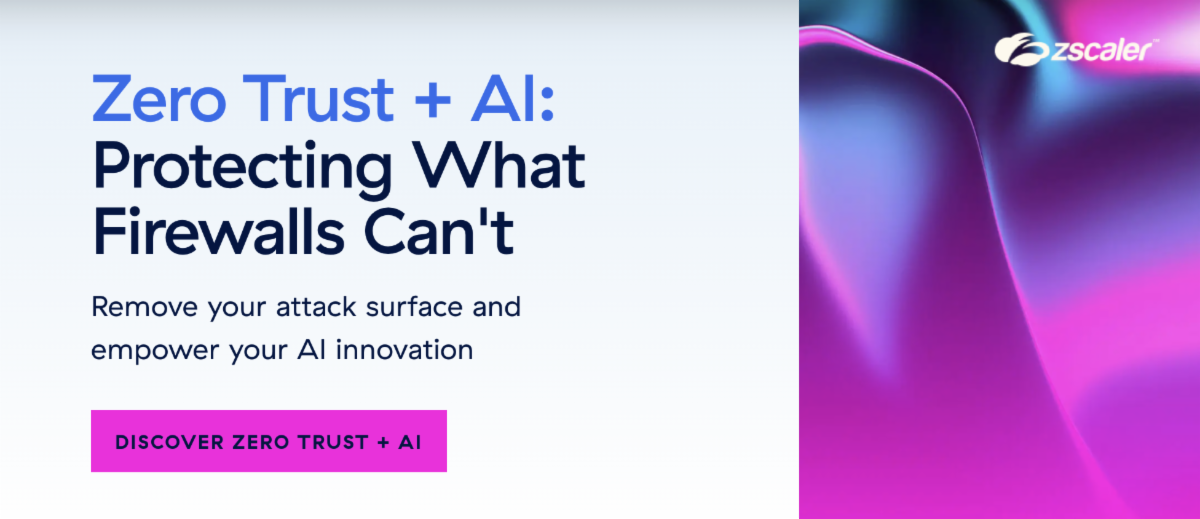 Zero Trust + AI: Protecting What Firewalls Can't

Remove your attack surface and empower your AI innovation

DISCOVER ZERO TRUST + AI

zscaler™